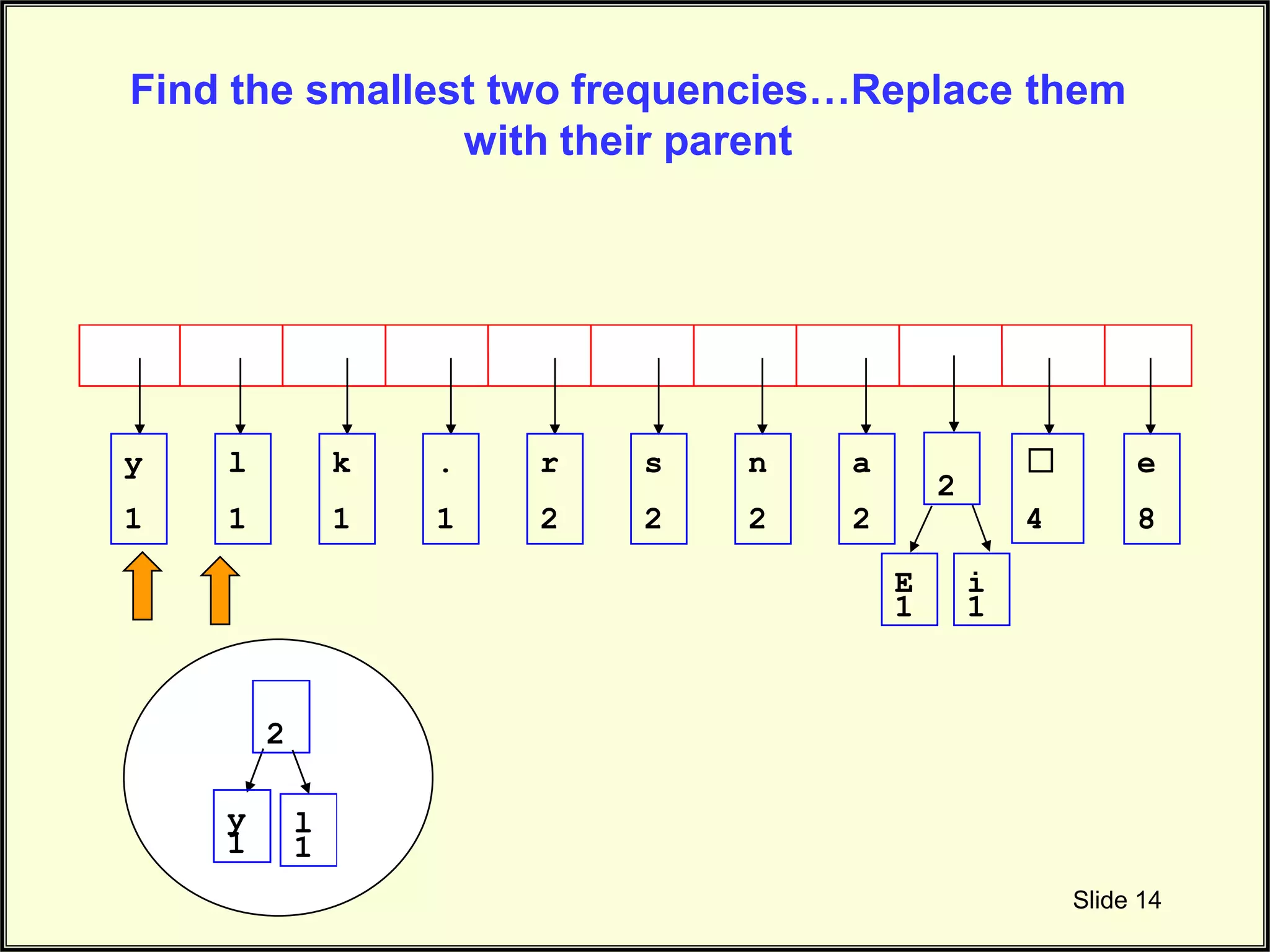 Find the smallest two frequencies…Replace them with their parent

y
1

l
1

k
1

.
1

r
2

s
2

n
2

a
2

2

E
1

i
1

□
4

e
8

2

y
1

l
1

Slide 14